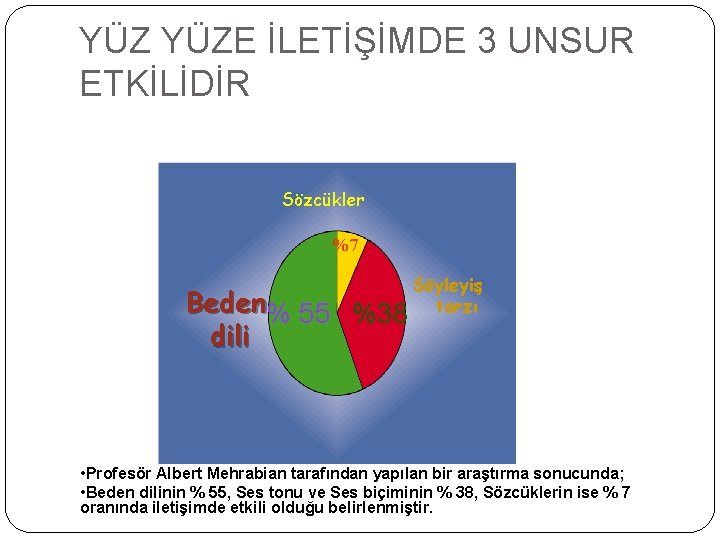 YÜZ YÜZE İLETİŞİMDE 3 UNSUR ETKİLİDİR

Sözcükler

%7

Beden dili

% 55

%38

Söyleyiş tarzı

•Profesör Albert Mehrabian tarafından yapılan bir araştırma sonucunda;

•Beden dilinin % 55, Ses tonu ve Ses biçiminin % 38, Sözcüklerin ise % 7 oranında iletişimde etkili olduğu belirlenmiştir.